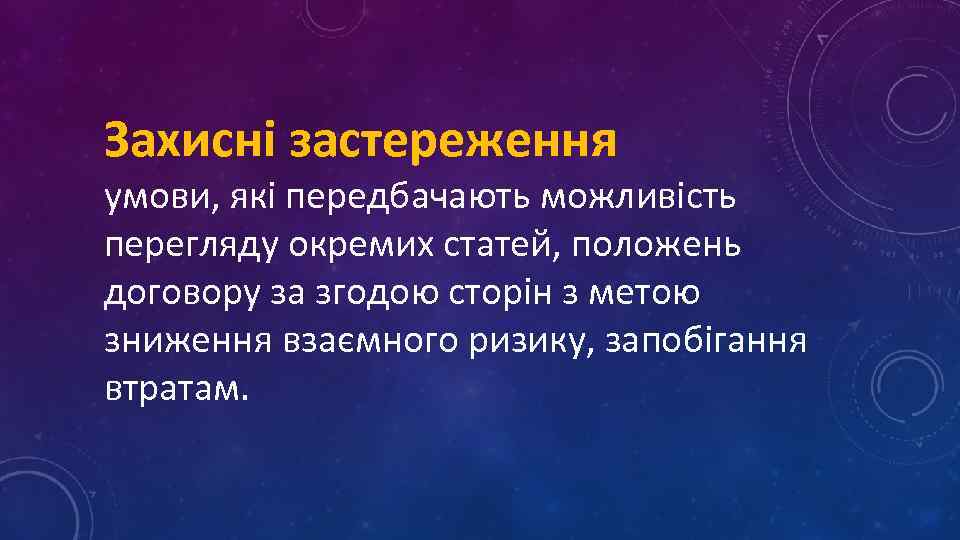 Захисні застереження

умови, які передбачають можливість перегляду окремих статей, положень договору за згодою сторін з метою зниження взаємного ризику, запобігання втратам.